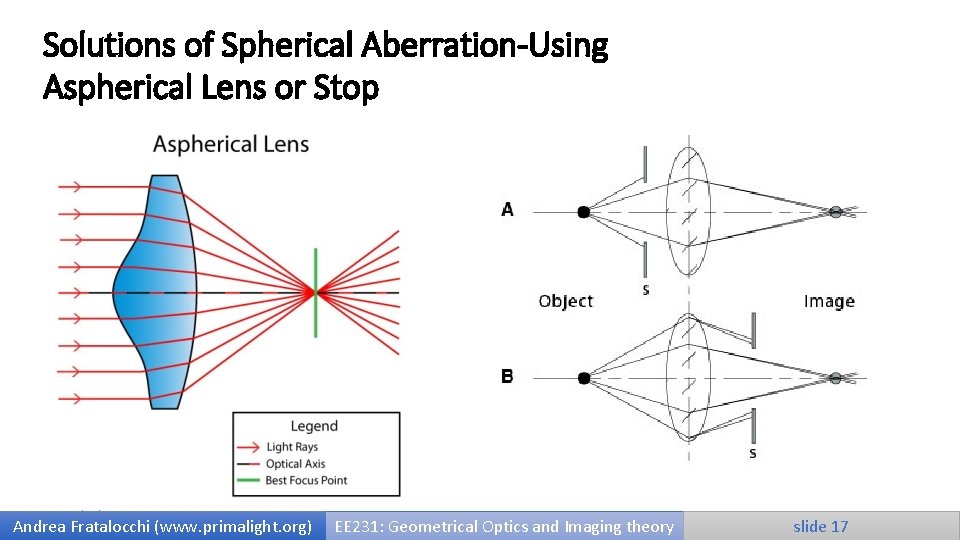 Solutions of Spherical Aberration-Using Aspherical Lens or Stop

Aspherical Lens

Legend
Light Rays
Optical Axis
Best Focus Point

A

S

Object

Image

B

S

Andrea Fratalocchi (www.primalight.org)

EE231: Geometrical Optics and Imaging theory

slide 17